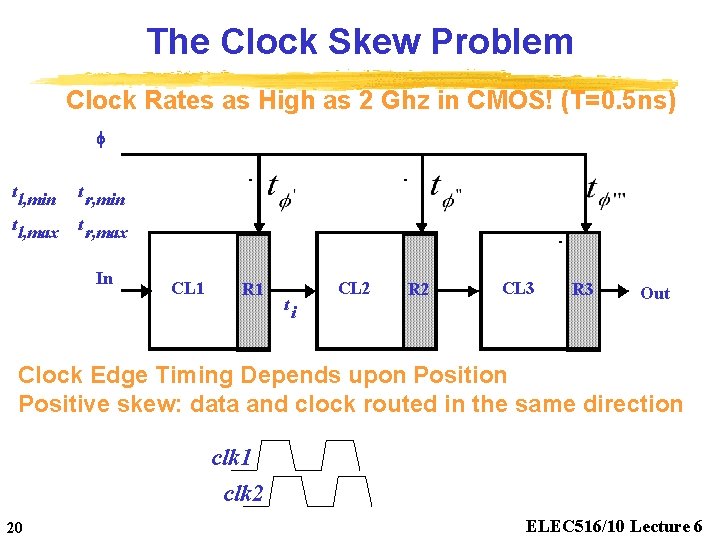 The Clock Skew Problem

Clock Rates as High as 2 Ghz in CMOS! (T=0.5ns)

$\phi$

$t_{l,min}$ $t_{r,min}$

$t_{l,max}$ $t_{r,max}$

$t_{\phi'}$

$t_{\phi''}$

$t_{\phi'''}$

In

CL1

R1

$t_i$

CL2

R2

CL3

R3

Out

Clock Edge Timing Depends upon Position

Positive skew: data and clock routed in the same direction

clk1

clk2

20

ELEC516/10 Lecture 6